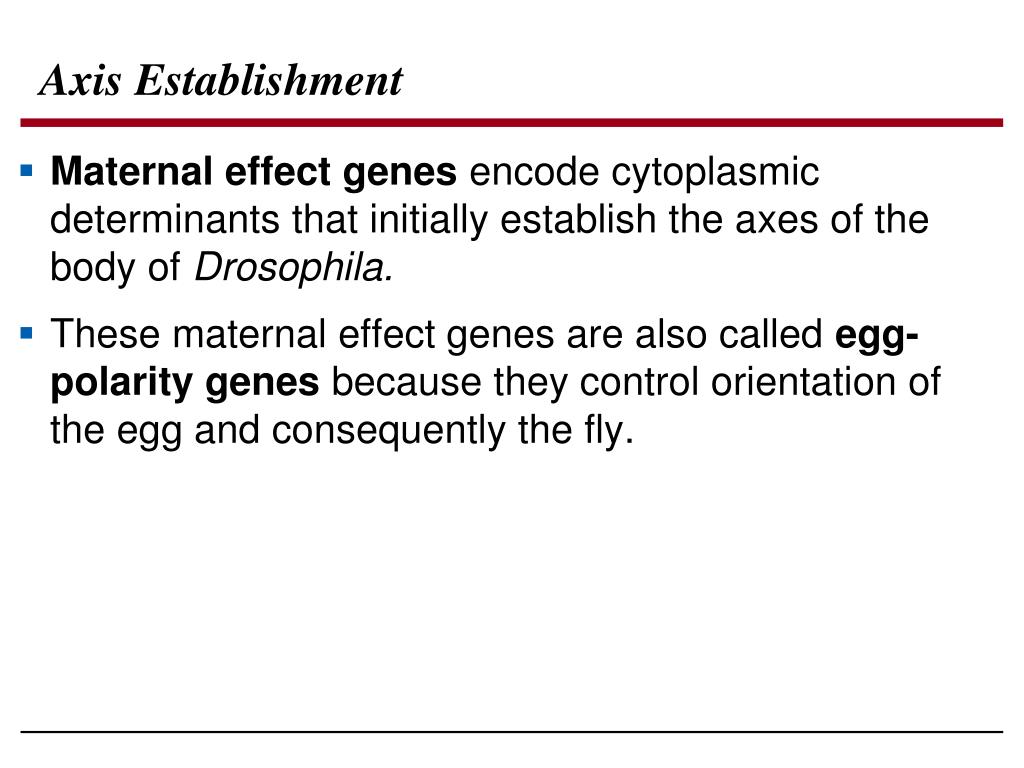 Axis Establishment

▪ Maternal effect genes encode cytoplasmic determinants that initially establish the axes of the body of Drosophila.

▪ These maternal effect genes are also called egg-polarity genes because they control orientation of the egg and consequently the fly.